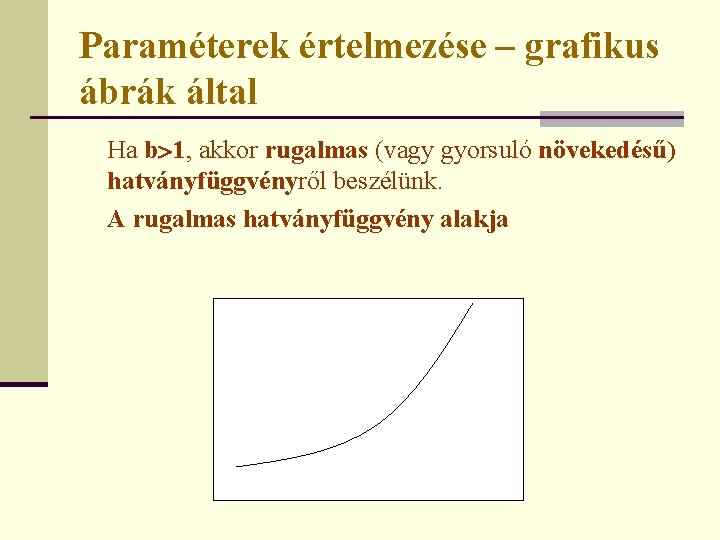 Paraméterek értelmezése – grafikus ábrák által

Ha b>1, akkor rugalmas (vagy gyorsuló növekedésű) hatványfüggvényről beszélünk.

A rugalmas hatványfüggvény alakja